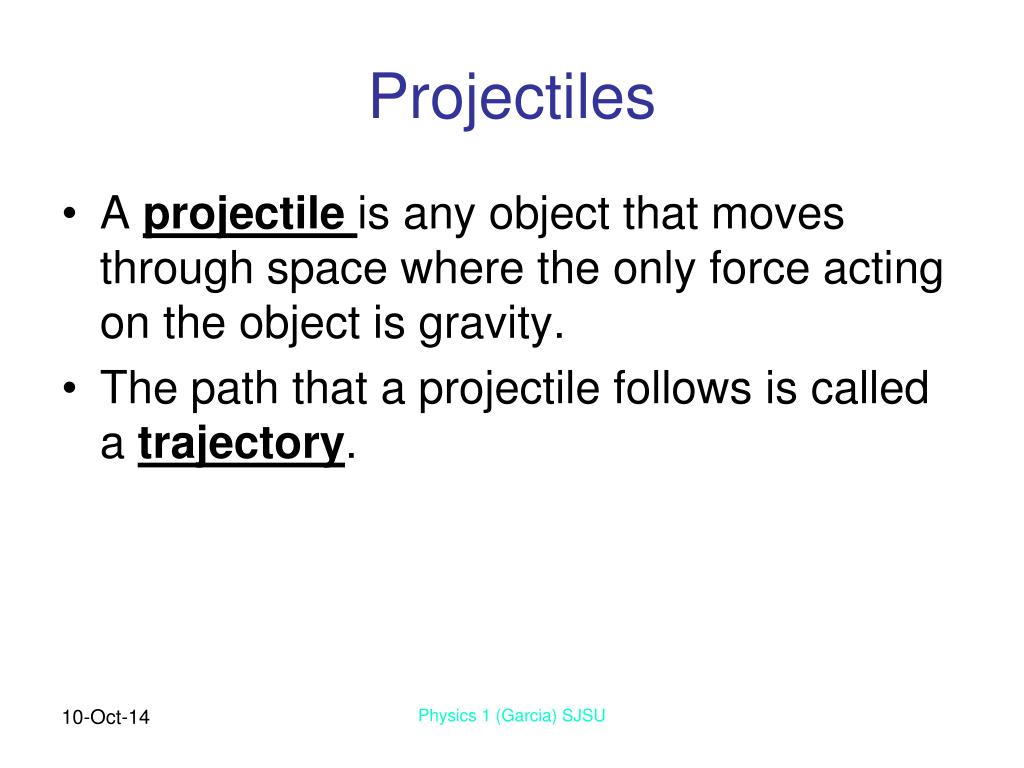 Projectiles

• A projectile is any object that moves through space where the only force acting on the object is gravity.
• The path that a projectile follows is called a trajectory.

10-Oct-14

Physics 1 (Garcia) SJSU